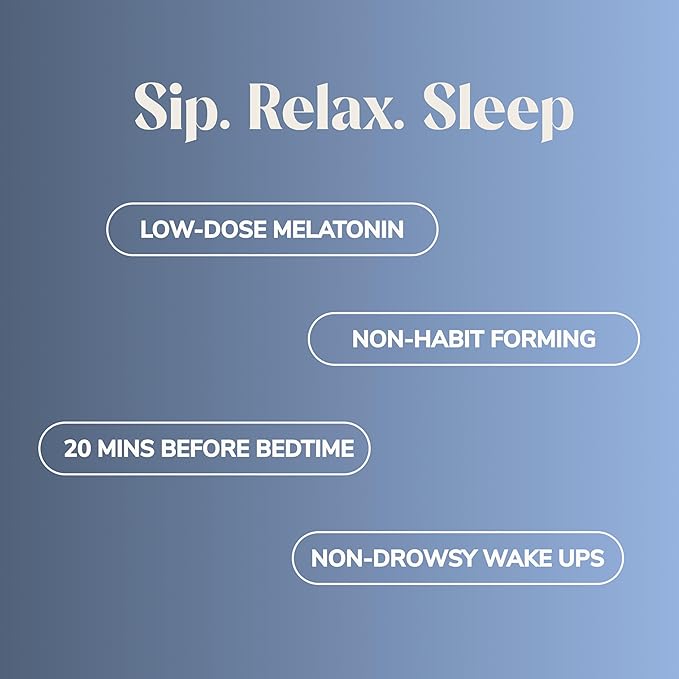 Sip. Relax. Sleep

LOW-DOSE MELATONIN

NON-HABIT FORMING

20 MINS BEFORE BEDTIME

NON-DROWSY WAKE UPS